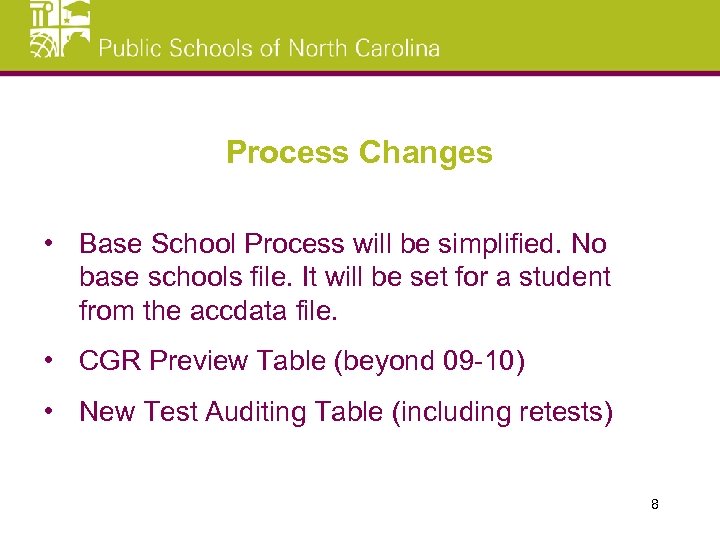 Public Schools of North Carolina

Process Changes

• Base School Process will be simplified. No base schools file. It will be set for a student from the accdata file.

• CGR Preview Table (beyond 09-10)

• New Test Auditing Table (including retests)

8